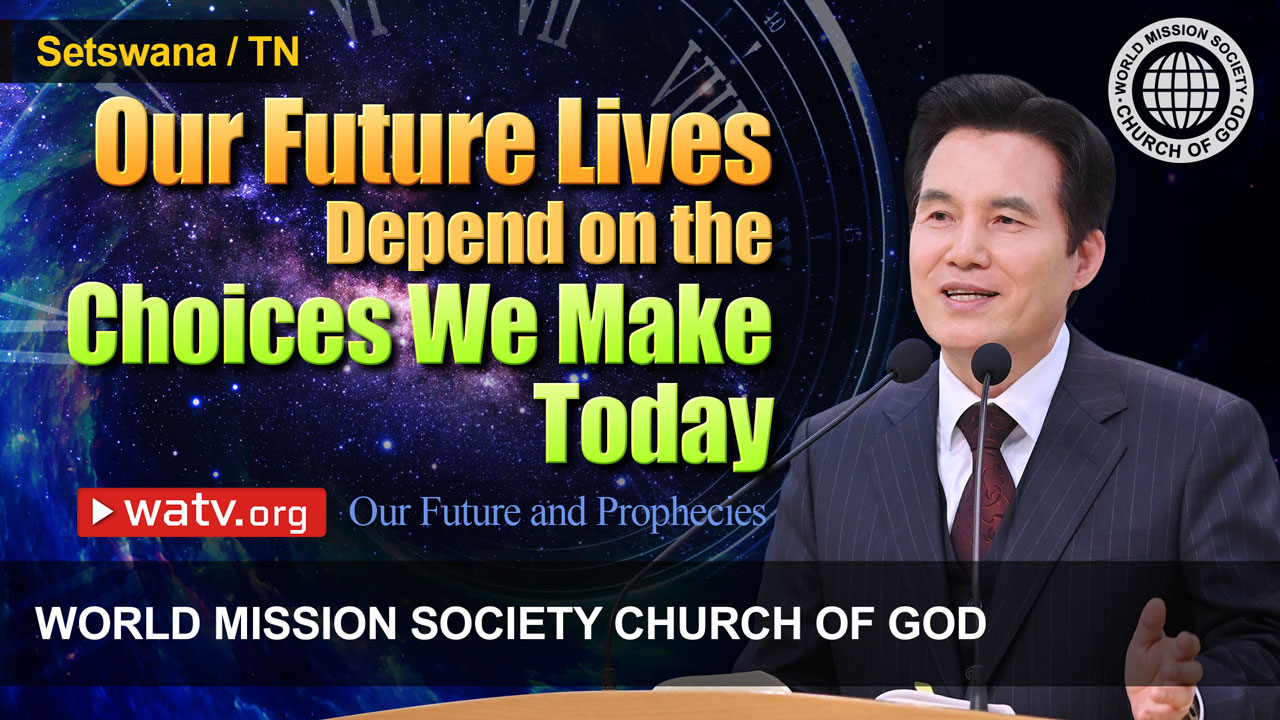 Setswana / TN

WORLD MISSION SOCIETY CHURCH OF GOD

Our Future Lives Depend on the Choices We Make Today

watv.org

Our Future and Prophecies

WORLD MISSION SOCIETY CHURCH OF GOD